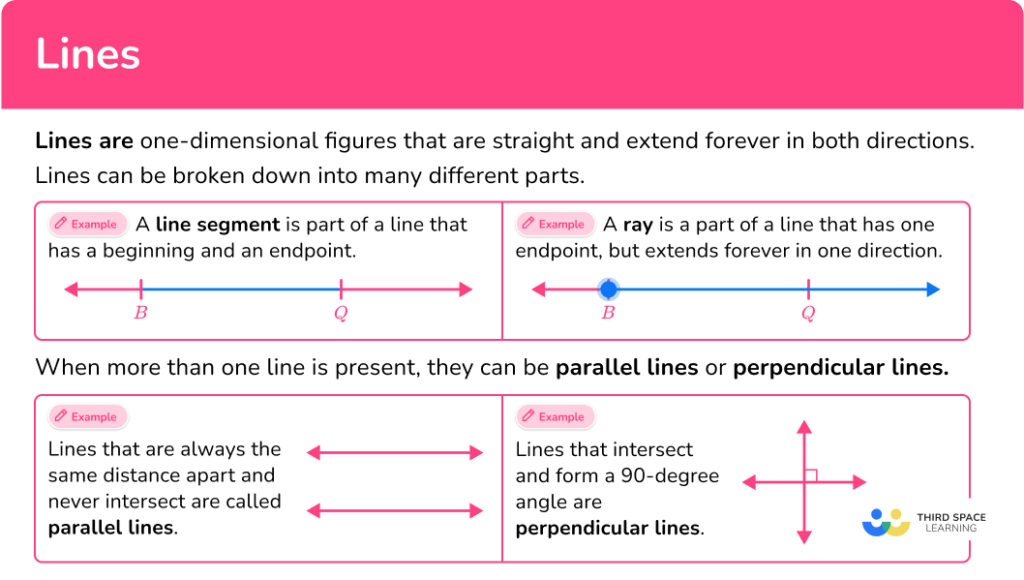 Lines

Lines are one-dimensional figures that are straight and extend forever in both directions. Lines can be broken down into many different parts.

Example A line segment is part of a line that has a beginning and an endpoint.

$B$ $Q$

Example A ray is a part of a line that has one endpoint, but extends forever in one direction.

$B$ $Q$

When more than one line is present, they can be parallel lines or perpendicular lines.

Example
Lines that are always the same distance apart and never intersect are called parallel lines.

Example
Lines that intersect and form a 90-degree angle are perpendicular lines.

THIRD SPACE LEARNING